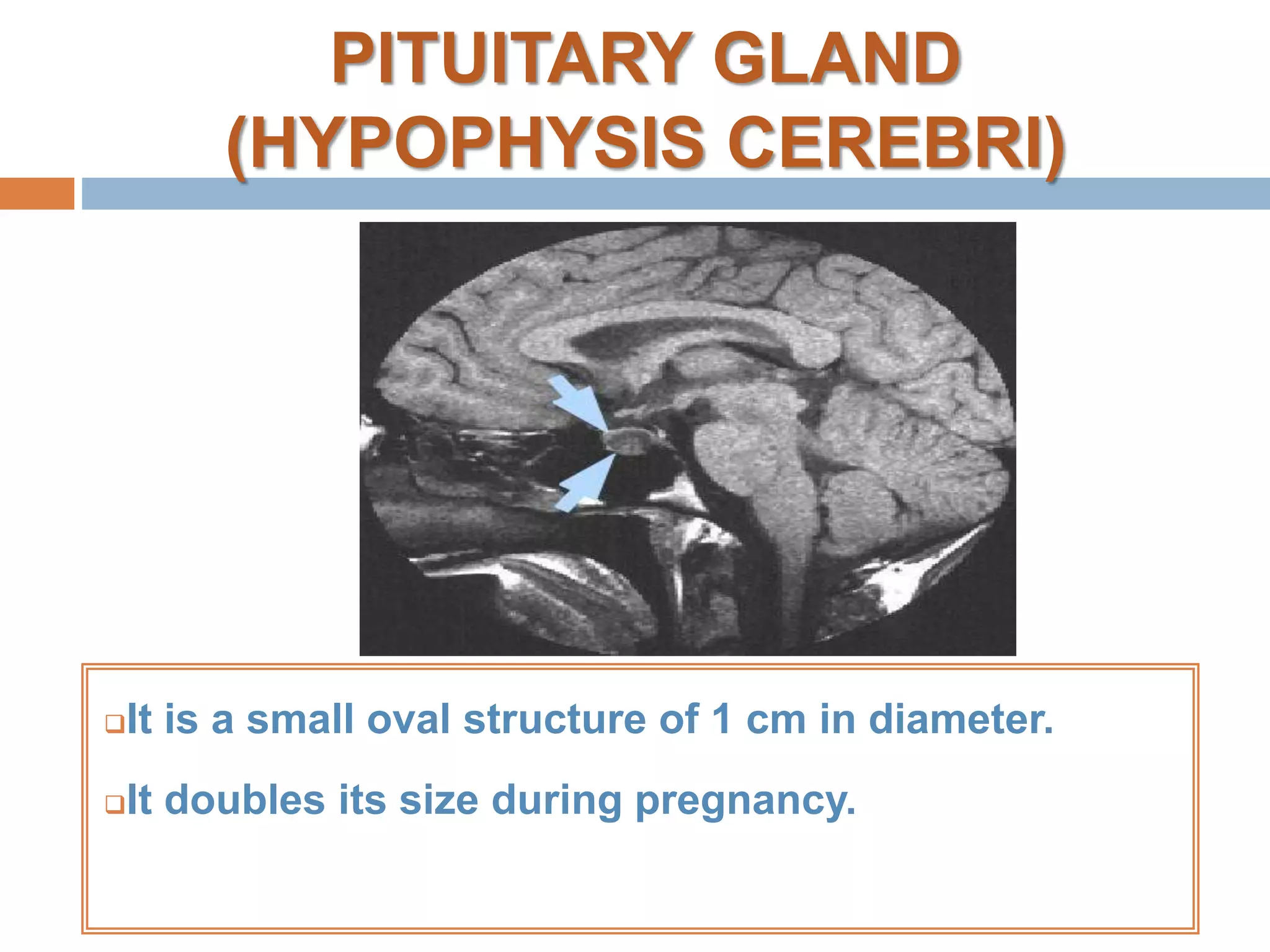 PITUITARY GLAND (HYPOPHYSIS CEREBRI)

❑It is a small oval structure of 1 cm in diameter.

❑It doubles its size during pregnancy.